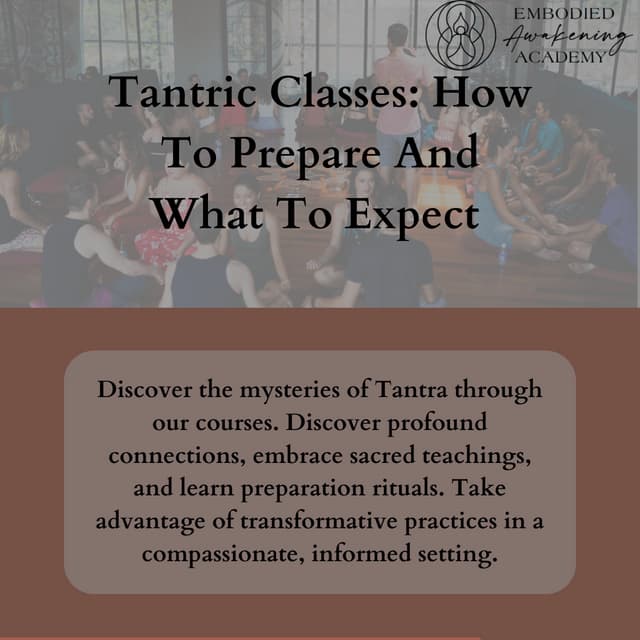 EMBODIED
Awakening
ACADEMY

Tantric Classes: How To Prepare And What To Expect

Discover the mysteries of Tantra through our courses. Discover profound connections, embrace sacred teachings, and learn preparation rituals. Take advantage of transformative practices in a compassionate, informed setting.